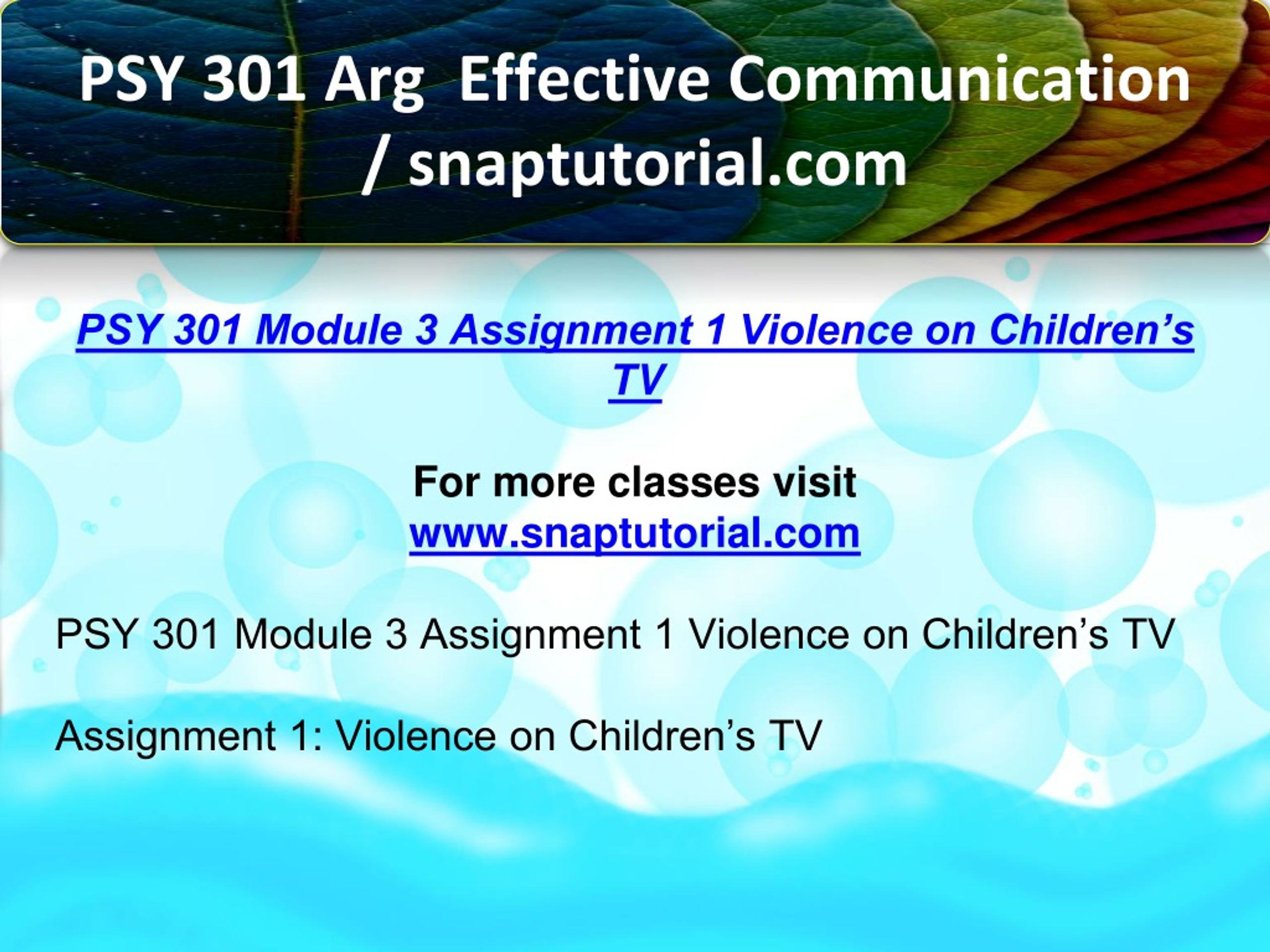 PSY 301 Arg Effective Communication / snaptutorial.com

PSY 301 Module 3 Assignment 1 Violence on Children's TV

For more classes visit
www.snaptutorial.com

PSY 301 Module 3 Assignment 1 Violence on Children's TV

Assignment 1: Violence on Children's TV